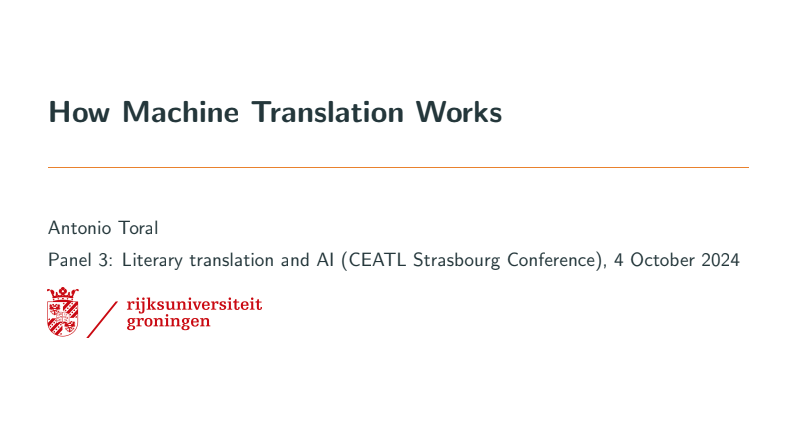 How Machine Translation Works

Antonio Toral

Panel 3: Literary translation and AI (CEATL Strasbourg Conference), 4 October 2024

rijksuniversiteit
groningen